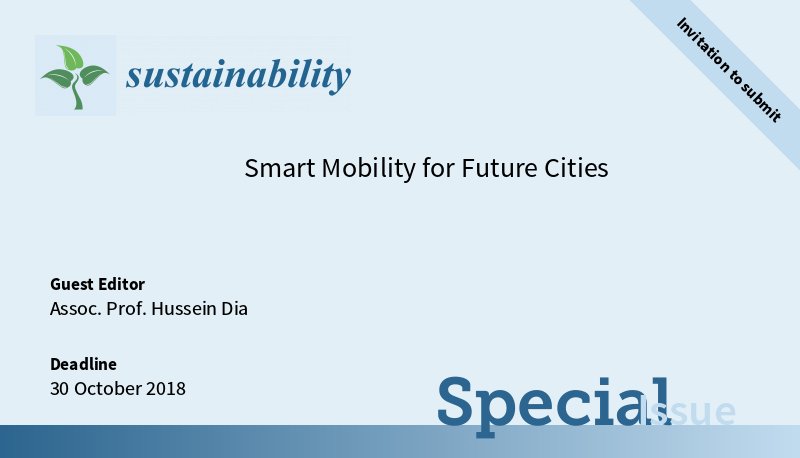 sustainability

Invitation to submit

Smart Mobility for Future Cities

Guest Editor
Assoc. Prof. Hussein Dia

Deadline
30 October 2018

Special Issue